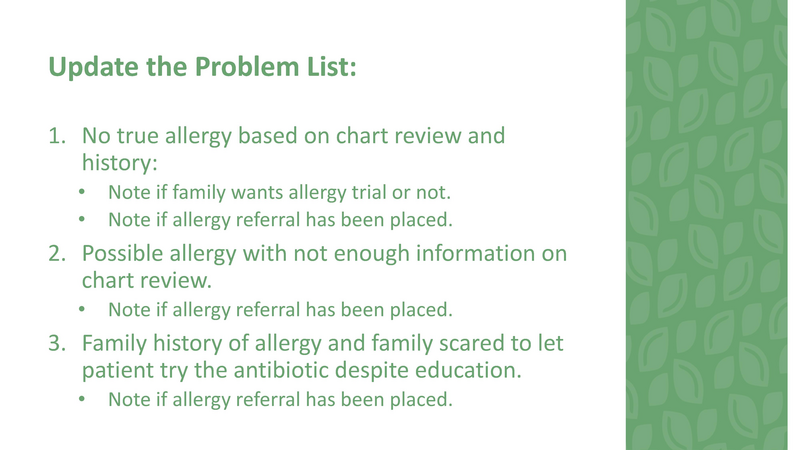 Update the Problem List:

1. No true allergy based on chart review and history:
 • Note if family wants allergy trial or not.
 • Note if allergy referral has been placed.
2. Possible allergy with not enough information on chart review.
 • Note if allergy referral has been placed.
3. Family history of allergy and family scared to let patient try the antibiotic despite education.
 • Note if allergy referral has been placed.